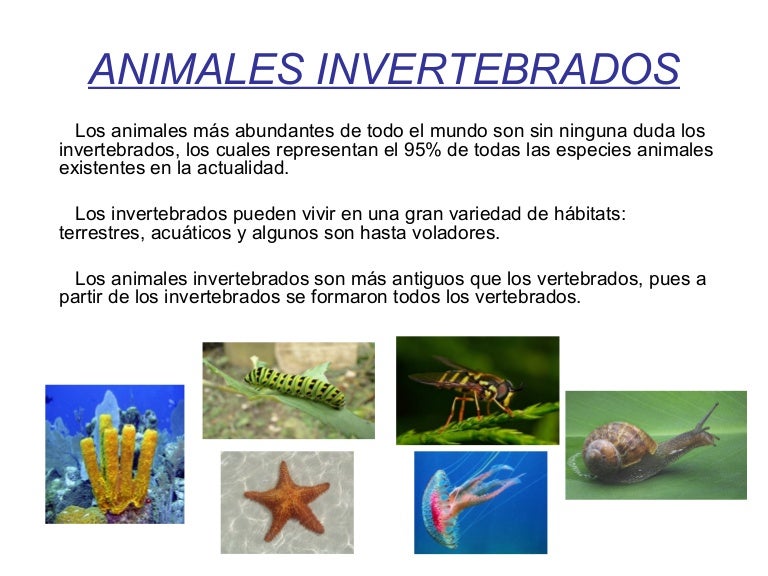 ANIMALES INVERTEBRADOS

Los animales más abundantes de todo el mundo son sin ninguna duda los invertebrados, los cuales representan el 95% de todas las especies animales existentes en la actualidad.

Los invertebrados pueden vivir en una gran variedad de hábitats: terrestres, acuáticos y algunos son hasta voladores.

Los animales invertebrados son más antiguos que los vertebrados, pues a partir de los invertebrados se formaron todos los vertebrados.